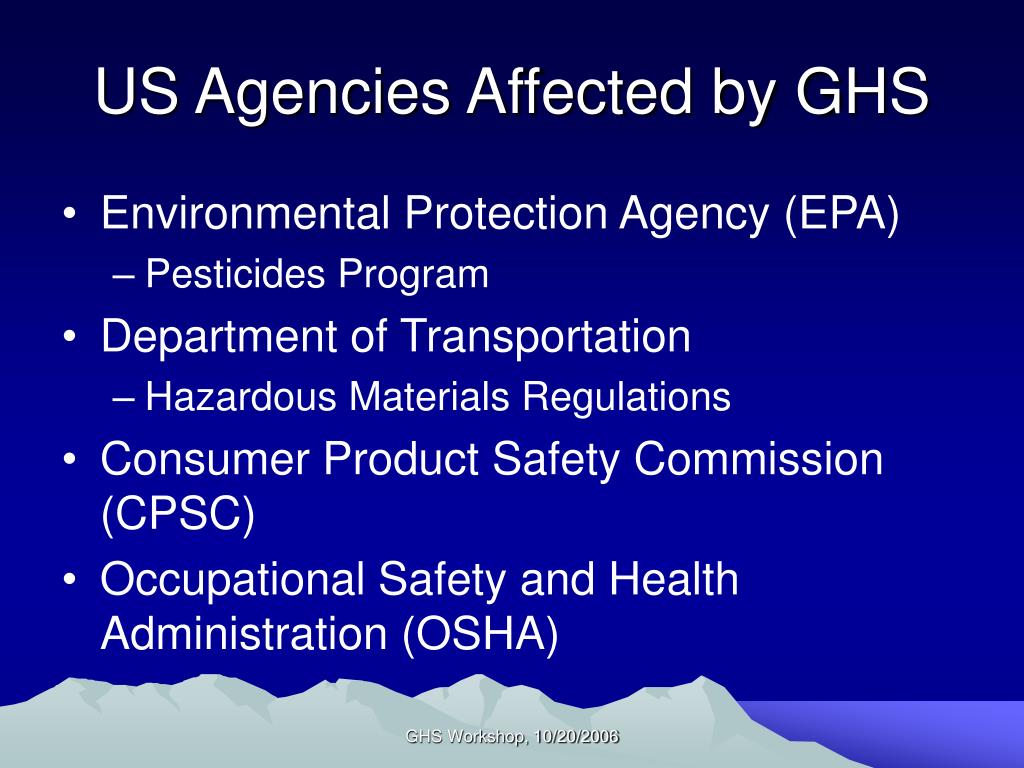 US Agencies Affected by GHS

• Environmental Protection Agency (EPA)
  – Pesticides Program
• Department of Transportation
  – Hazardous Materials Regulations
• Consumer Product Safety Commission (CPSC)
• Occupational Safety and Health Administration (OSHA)

GHS Workshop, 10/20/2006